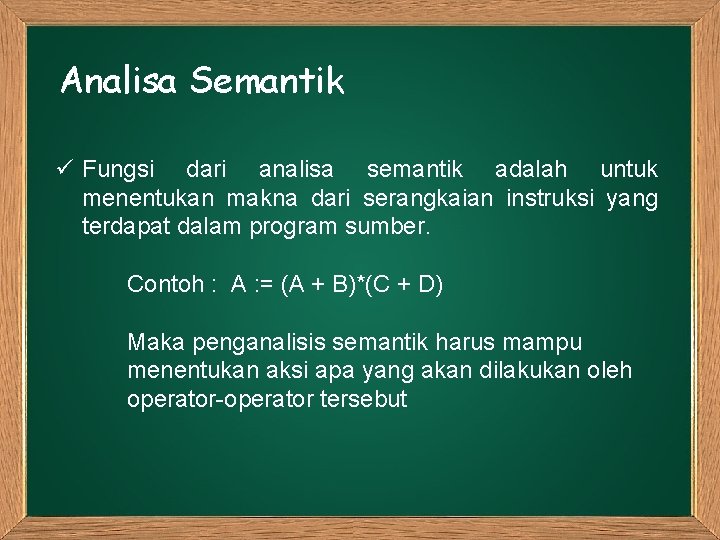 Analisa Semantik

✓ Fungsi dari analisa semantik adalah untuk menentukan makna dari serangkaian instruksi yang terdapat dalam program sumber.

Contoh : A := (A + B)*(C + D)

Maka penganalisis semantik harus mampu menentukan aksi apa yang akan dilakukan oleh operator-operator tersebut